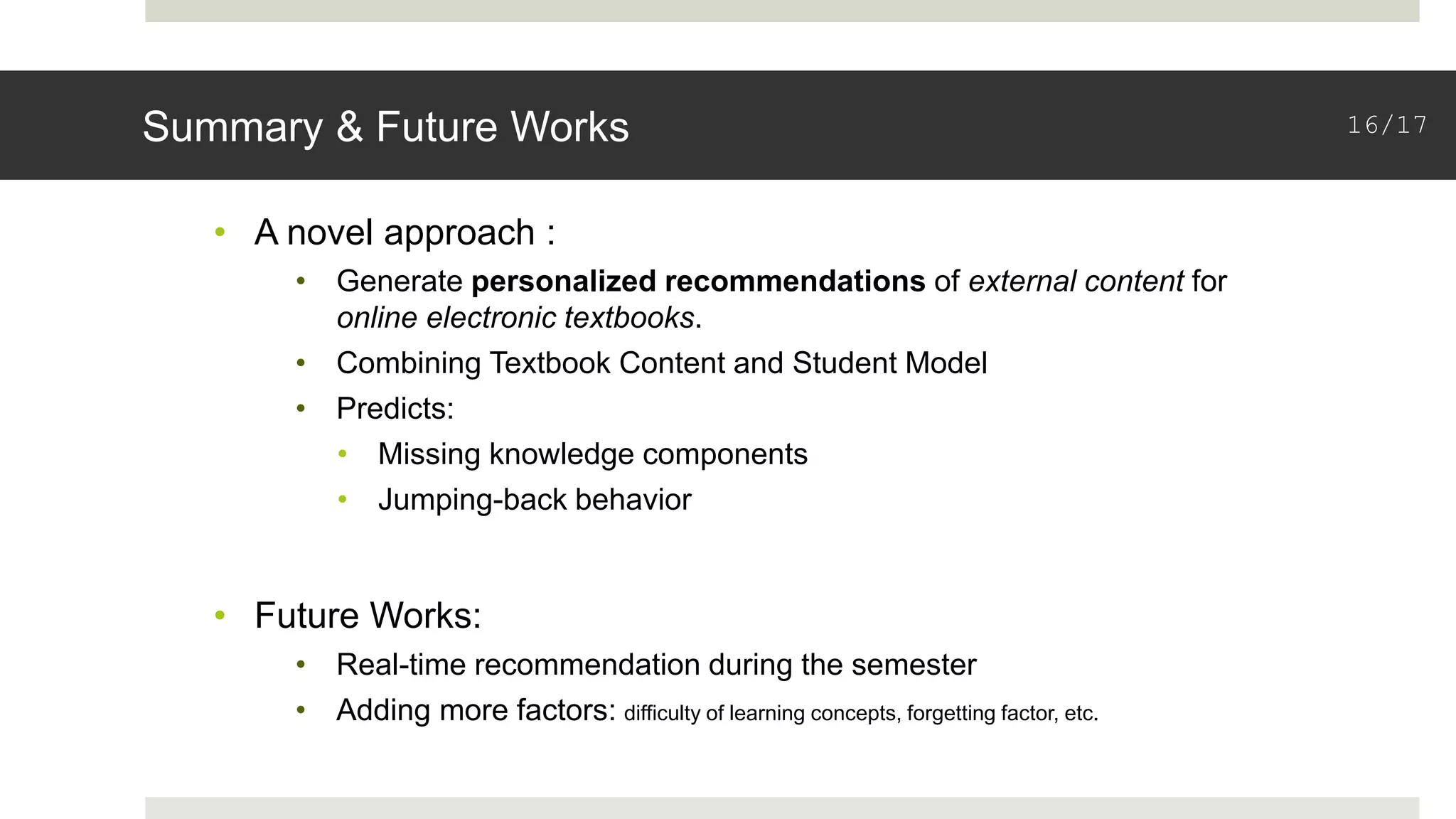 Summary & Future Works

16/17

• A novel approach :
  • Generate personalized recommendations of external content for online electronic textbooks.
  • Combining Textbook Content and Student Model
  • Predicts:
    • Missing knowledge components
    • Jumping-back behavior

• Future Works:
  • Real-time recommendation during the semester
  • Adding more factors: difficulty of learning concepts, forgetting factor, etc.